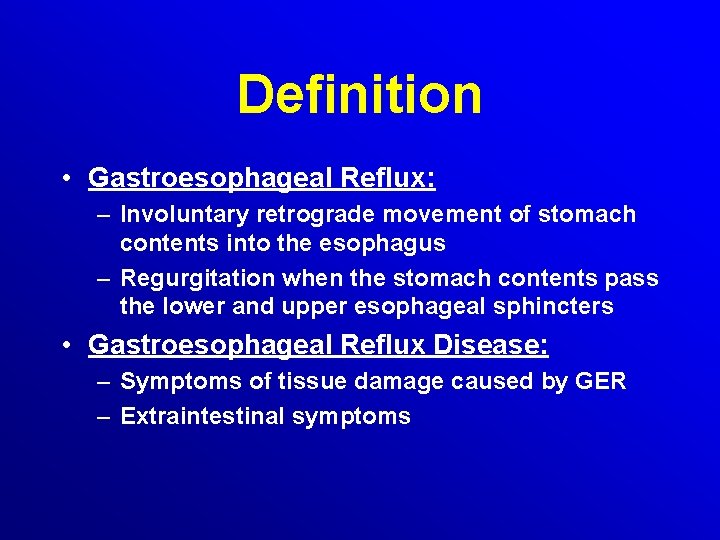 Definition

• Gastroesophageal Reflux:
  – Involuntary retrograde movement of stomach contents into the esophagus
  – Regurgitation when the stomach contents pass the lower and upper esophageal sphincters
• Gastroesophageal Reflux Disease:
  – Symptoms of tissue damage caused by GER
  – Extraintestinal symptoms